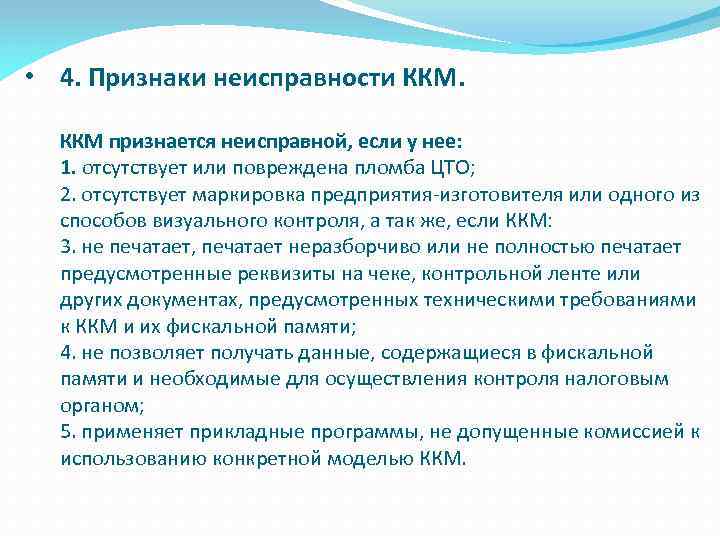 • 4. Признаки неисправности ККМ.

ККМ признается неисправной, если у нее:
1. отсутствует или повреждена пломба ЦТО;
2. отсутствует маркировка предприятия-изготовителя или одного из способов визуального контроля, а так же, если ККМ:
3. не печатает, печатает неразборчиво или не полностью печатает предусмотренные реквизиты на чеке, контрольной ленте или других документах, предусмотренных техническими требованиями к ККМ и их фискальной памяти;
4. не позволяет получать данные, содержащиеся в фискальной памяти и необходимые для осуществления контроля налоговым органом;
5. применяет прикладные программы, не допущенные комиссией к использованию конкретной моделью ККМ.